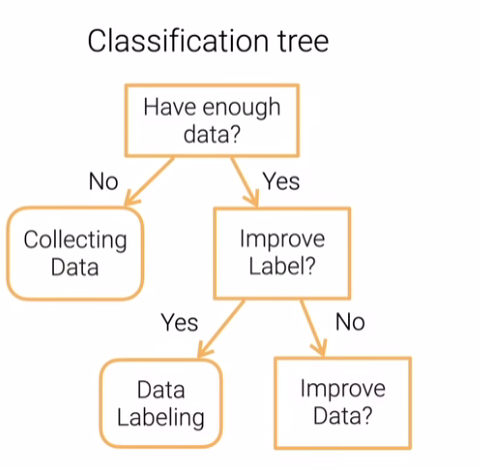 Classification tree

Have enough data?

No

Yes

Collecting Data

Improve Label?

Yes

No

Data Labeling

Improve Data?